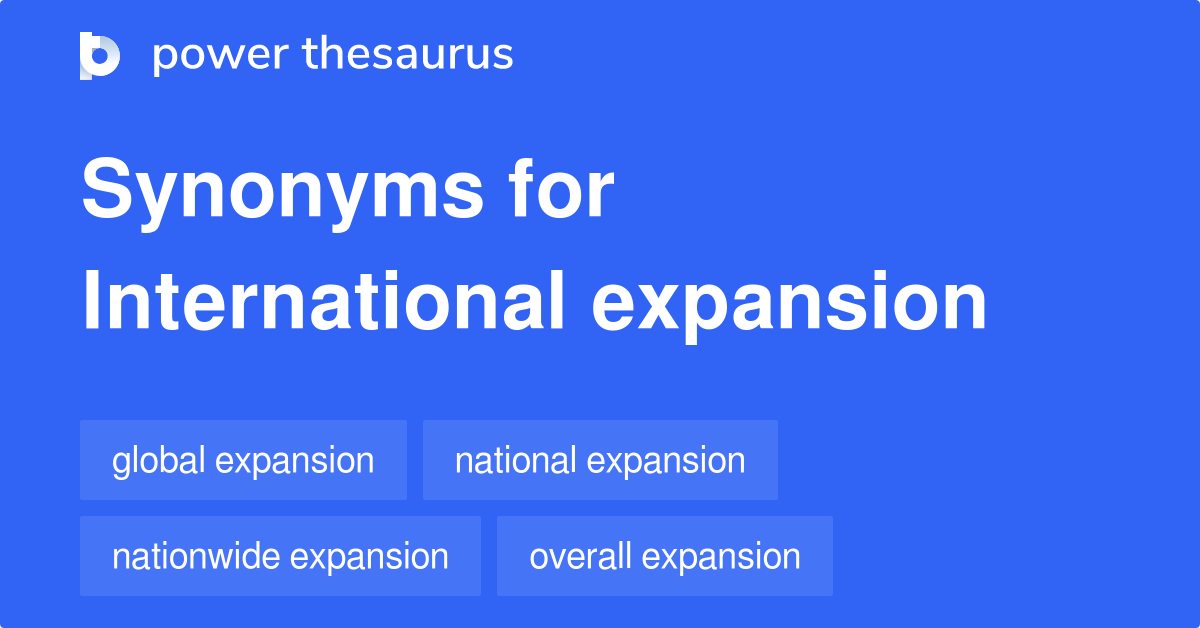 power thesaurus

Synonyms for International expansion

global expansion
national expansion
nationwide expansion
overall expansion